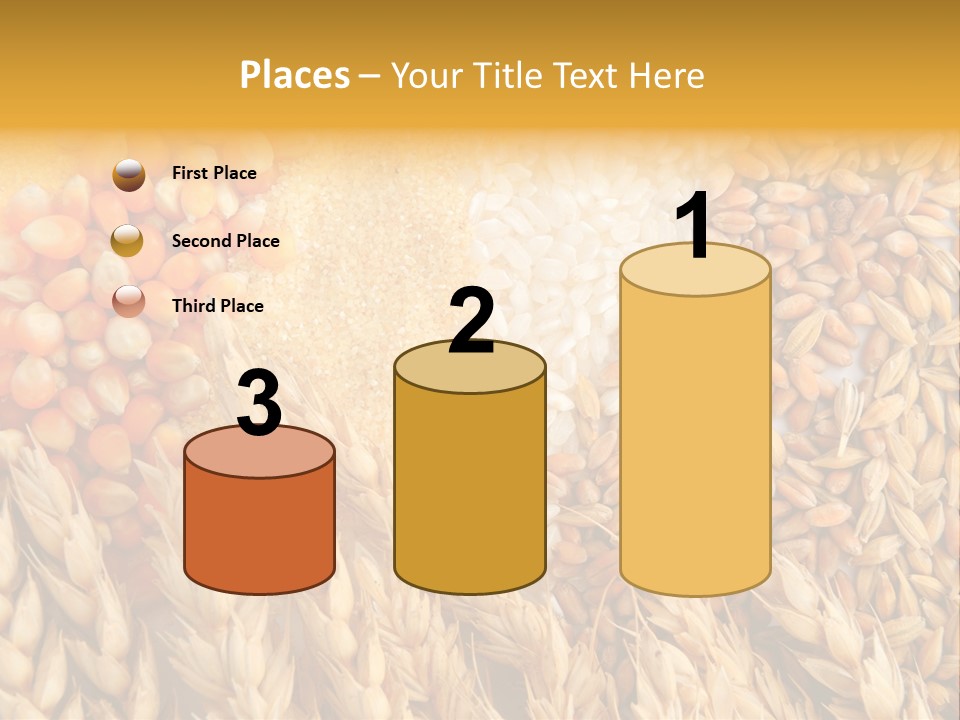 Places – Your Title Text Here

First Place

Second Place

Third Place

3

2

1